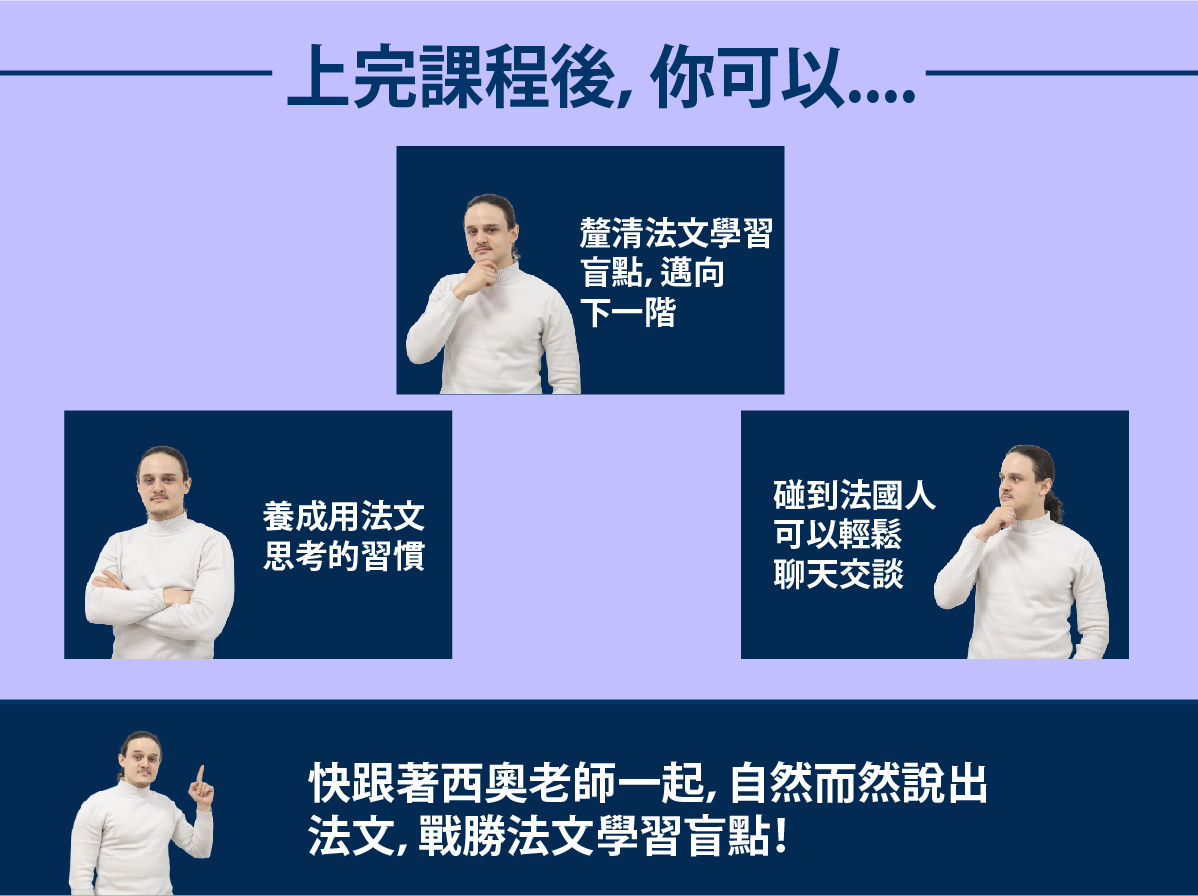 上完課程後, 你可以....

釐清法文學習盲點, 邁向下一階

養成用法文思考的習慣

碰到法國人可以輕鬆聊天交談

快跟著西奧老師一起, 自然而然說出法文, 戰勝法文學習盲點!